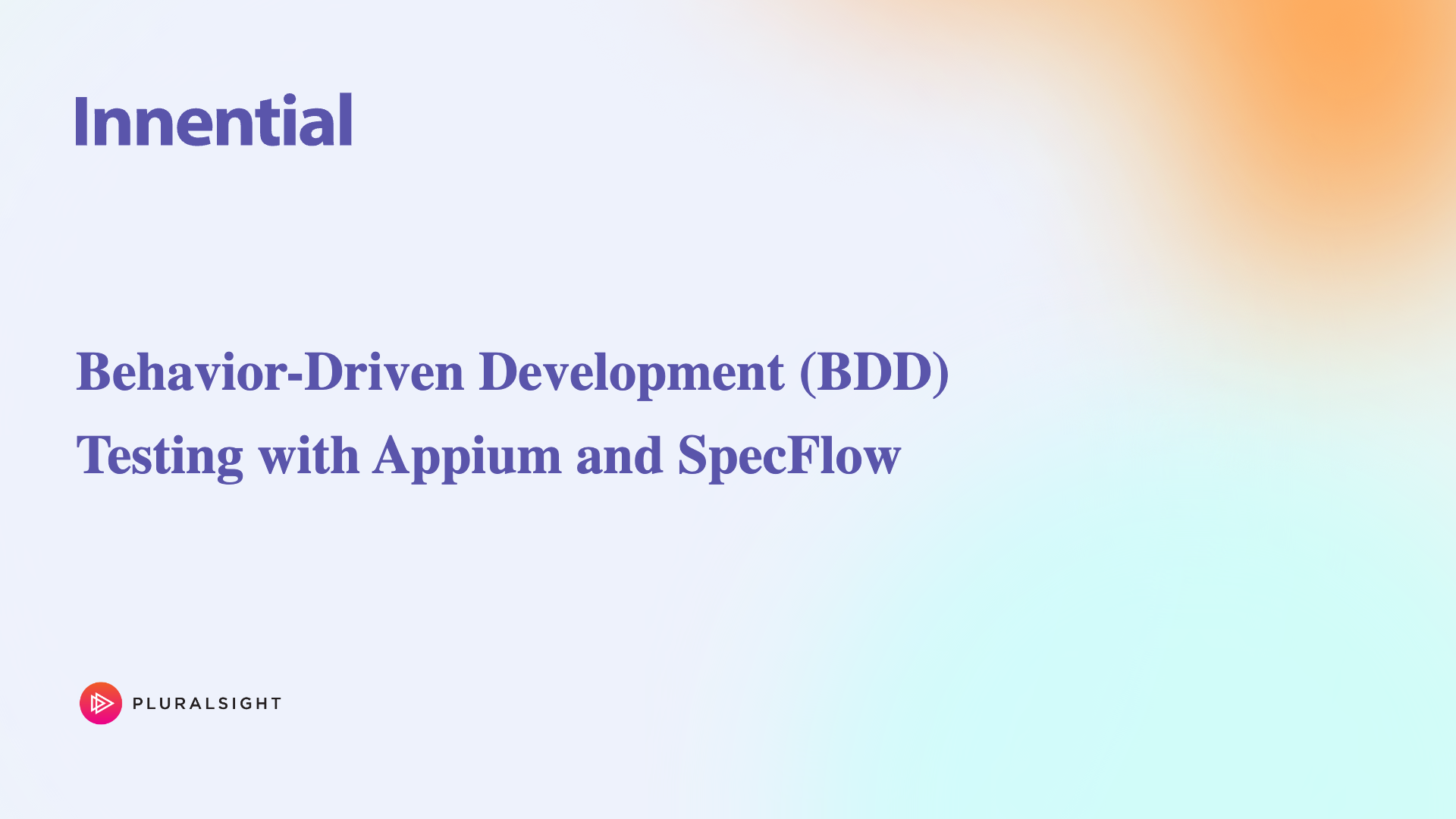 Innential

Behavior-Driven Development (BDD) Testing with Appium and SpecFlow

PLURALSIGHT